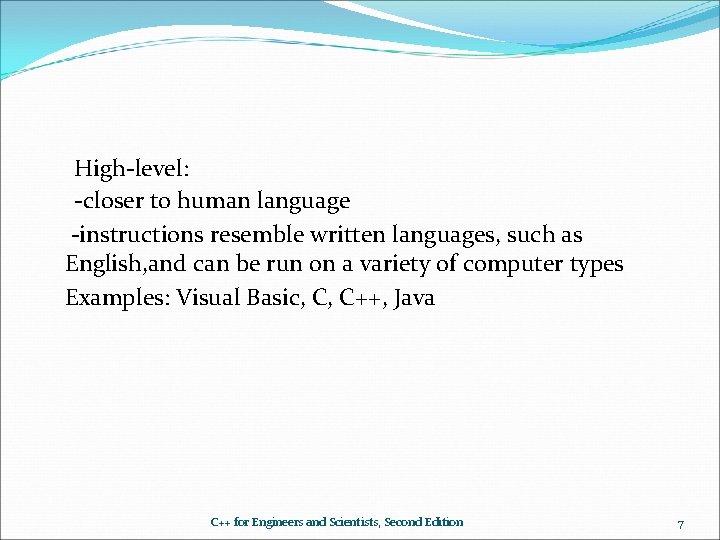 High-level:
-closer to human language
-instructions resemble written languages, such as English,and can be run on a variety of computer types
Examples: Visual Basic, C, C++, Java

C++ for Engineers and Scientists, Second Edition

7